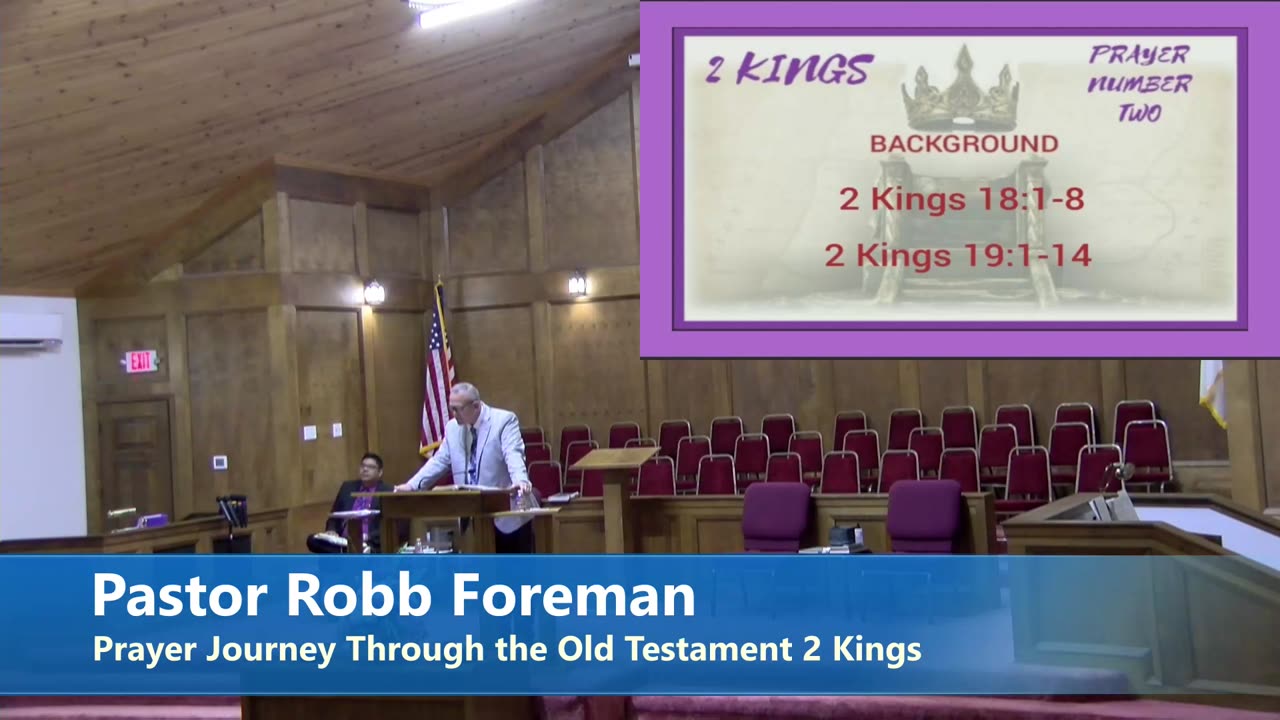 2 KINGS

PRAYER NUMBER TWO

BACKGROUND

2 Kings 18:1-8

2 Kings 19:1-14

EXIT

Pastor Robb Foreman

Prayer Journey Through the Old Testament 2 Kings